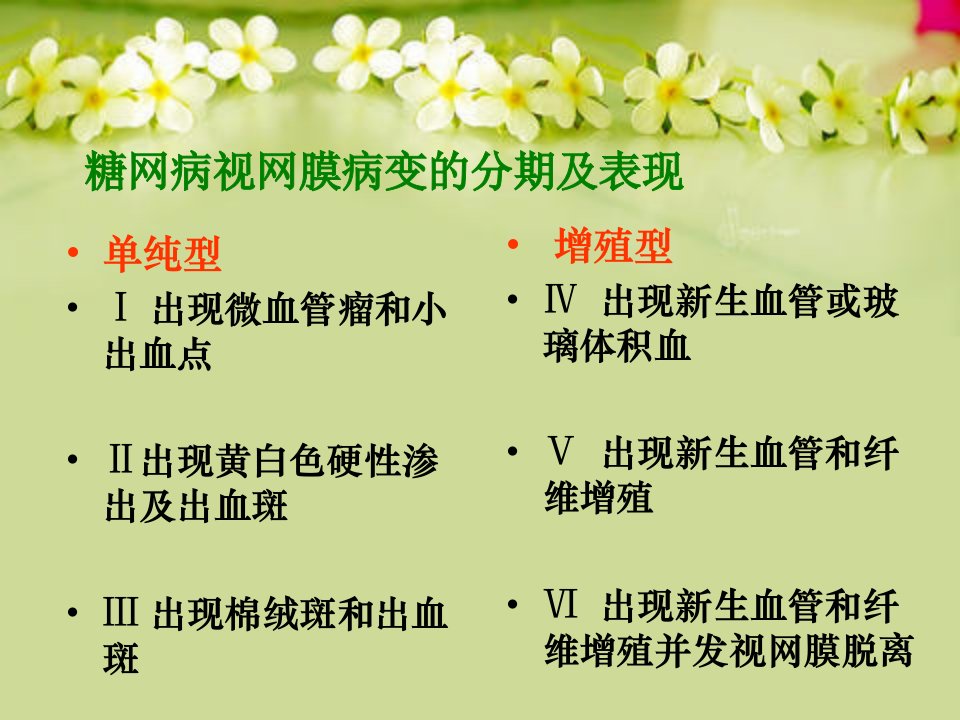 糖网病视网膜病变的分期及表现

• 单纯型
• Ⅰ 出现微血管瘤和小出血点

• Ⅱ出现黄白色硬性渗出及出血斑

• Ⅲ 出现棉绒斑和出血斑

• 增殖型
• Ⅳ 出现新生血管或玻璃体积血

• Ⅴ 出现新生血管和纤维增殖

• Ⅵ 出现新生血管和纤维增殖并发视网膜脱离